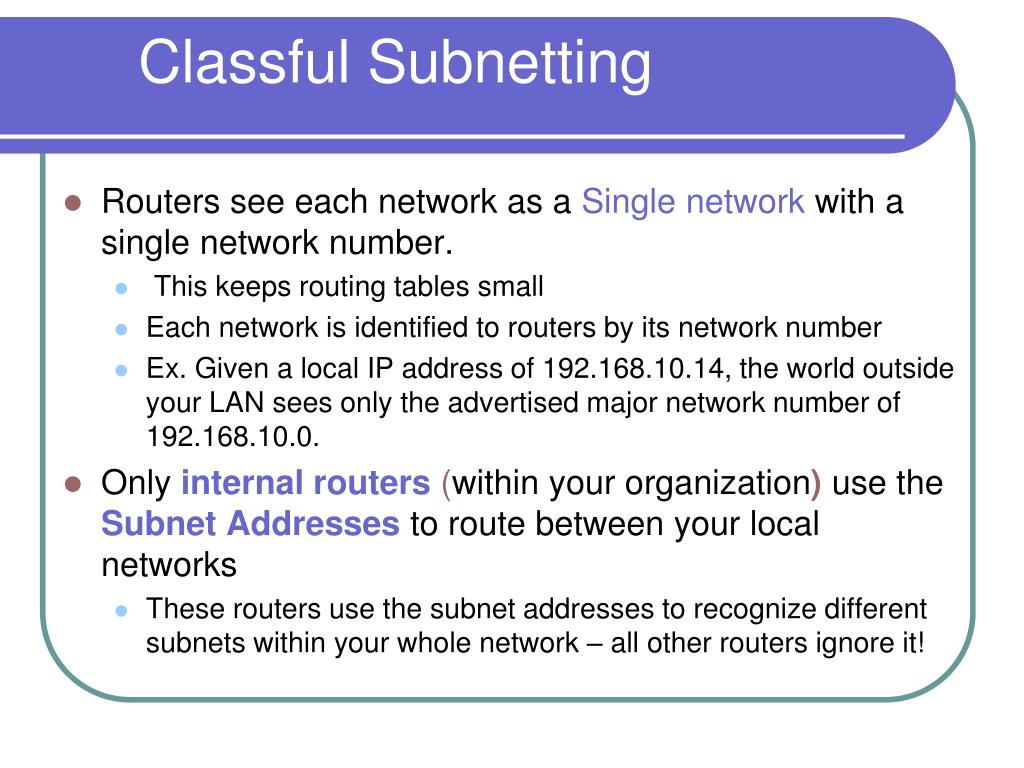 Classful Subnetting

Routers see each network as a Single network with a single network number.

This keeps routing tables small

Each network is identified to routers by its network number

Ex. Given a local IP address of 192.168.10.14, the world outside your LAN sees only the advertised major network number of 192.168.10.0.

Only internal routers (within your organization) use the Subnet Addresses to route between your local networks

These routers use the subnet addresses to recognize different subnets within your whole network – all other routers ignore it!